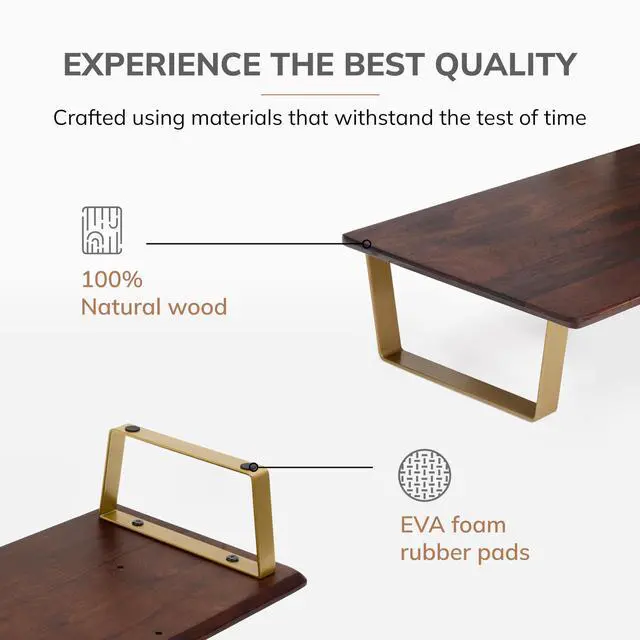 EXPERIENCE THE BEST QUALITY

Crafted using materials that withstand the test of time

100%
Natural wood

EVA foam
rubber pads